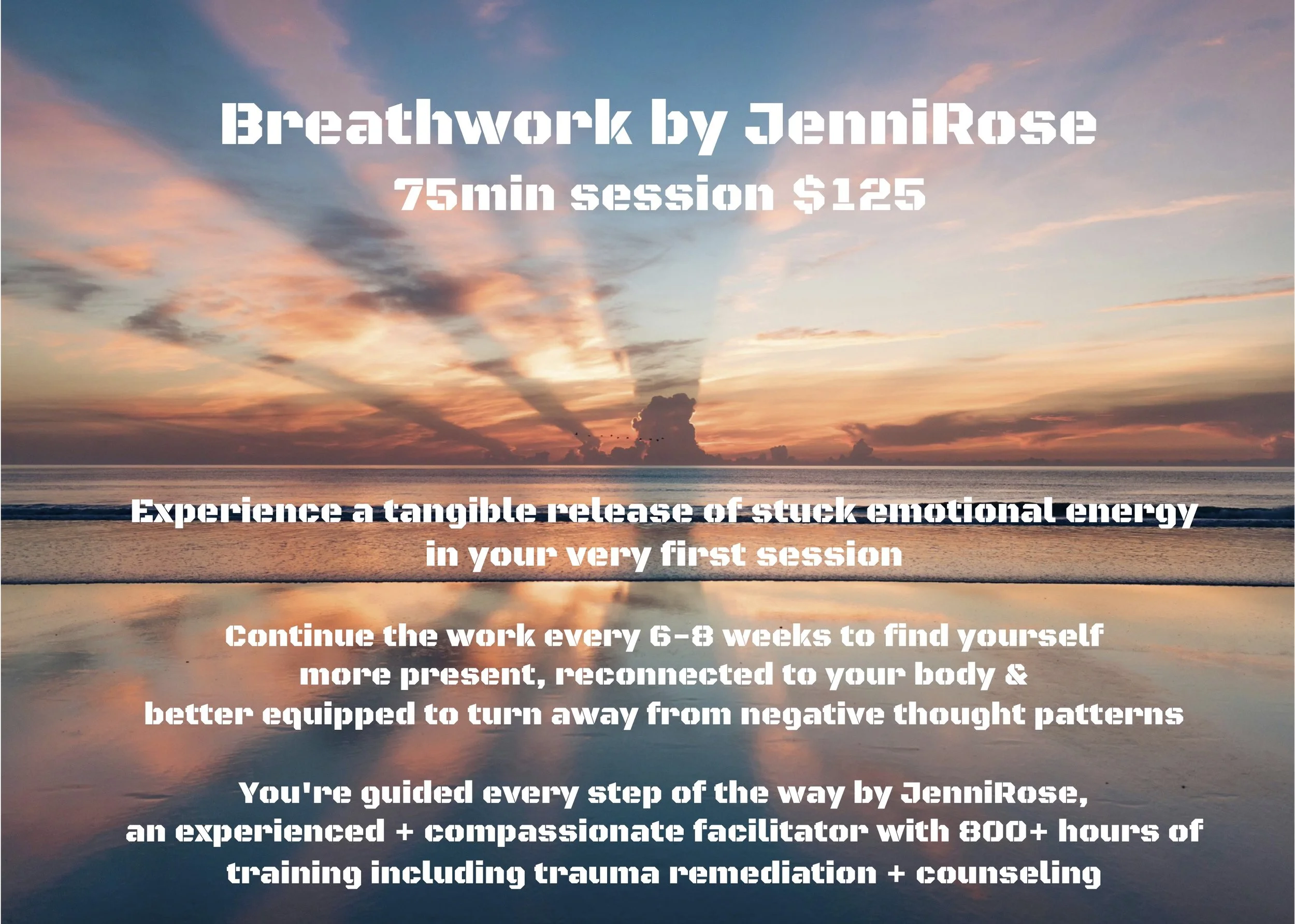 Breathwork by JenniRose
75min session $125

Experience a tangible release of stuck emotional energy in your very first session

Continue the work every 6-8 weeks to find yourself more present, reconnected to your body & better equipped to turn away from negative thought patterns

You're guided every step of the way by JenniRose, an experienced + compassionate facilitator with 800+ hours of training including trauma remediation + counseling